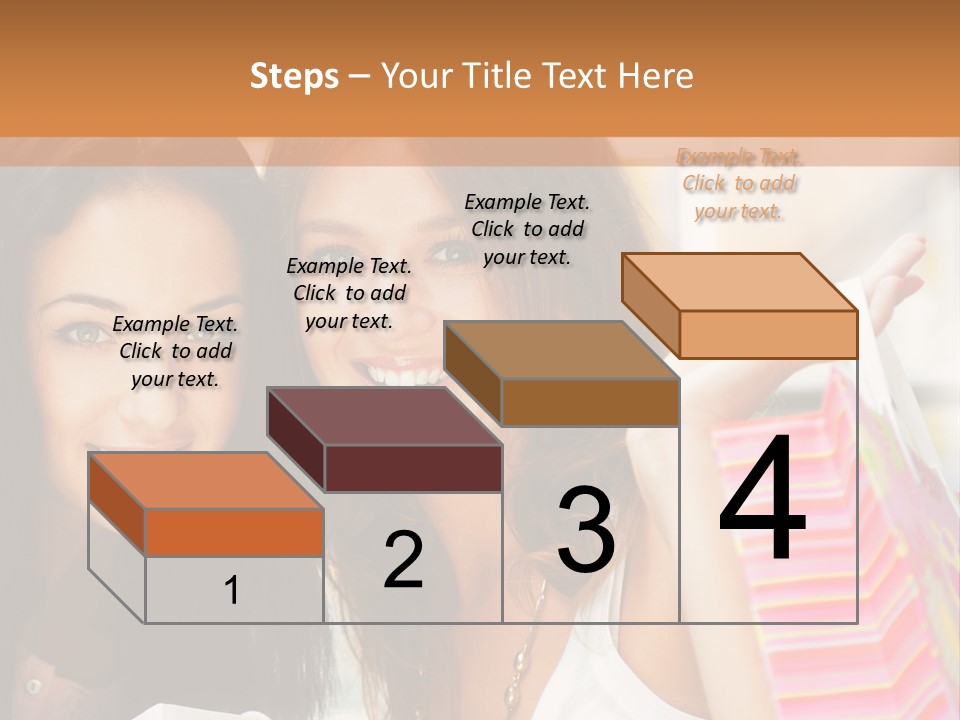 Steps – Your Title Text Here

Example Text. Click to add your text.

Example Text. Click to add your text.

Example Text. Click to add your text.

Example Text. Click to add your text.

1

2

3

4